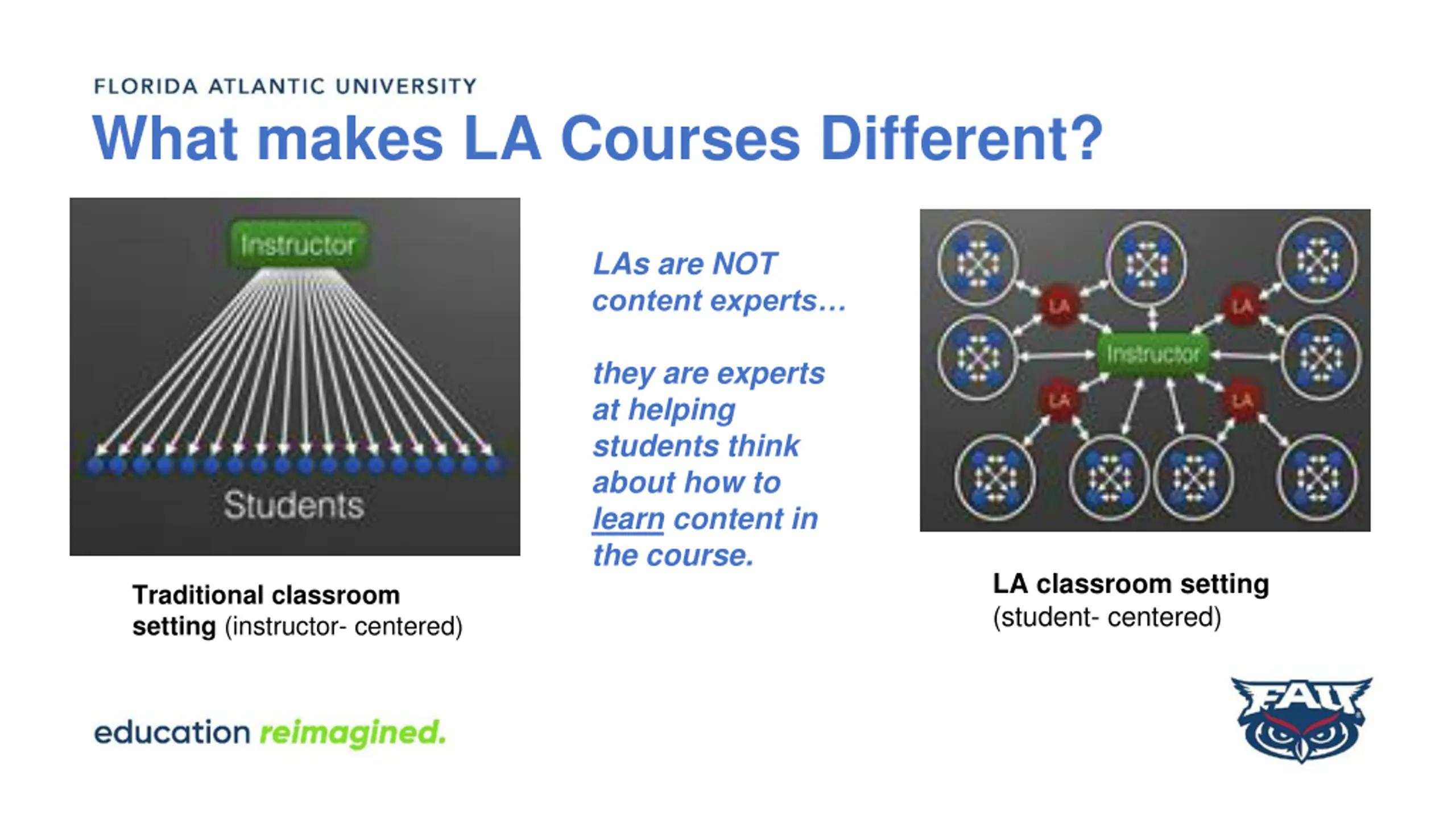 FLORIDA ATLANTIC UNIVERSITY

What makes LA Courses Different?

Instructor

Students

Traditional classroom setting (instructor- centered)

LAs are NOT content experts…

they are experts at helping students think about how to learn content in the course.

LA

LA

Instructor

LA

LA

LA classroom setting (student- centered)

education reimagined.

FAU